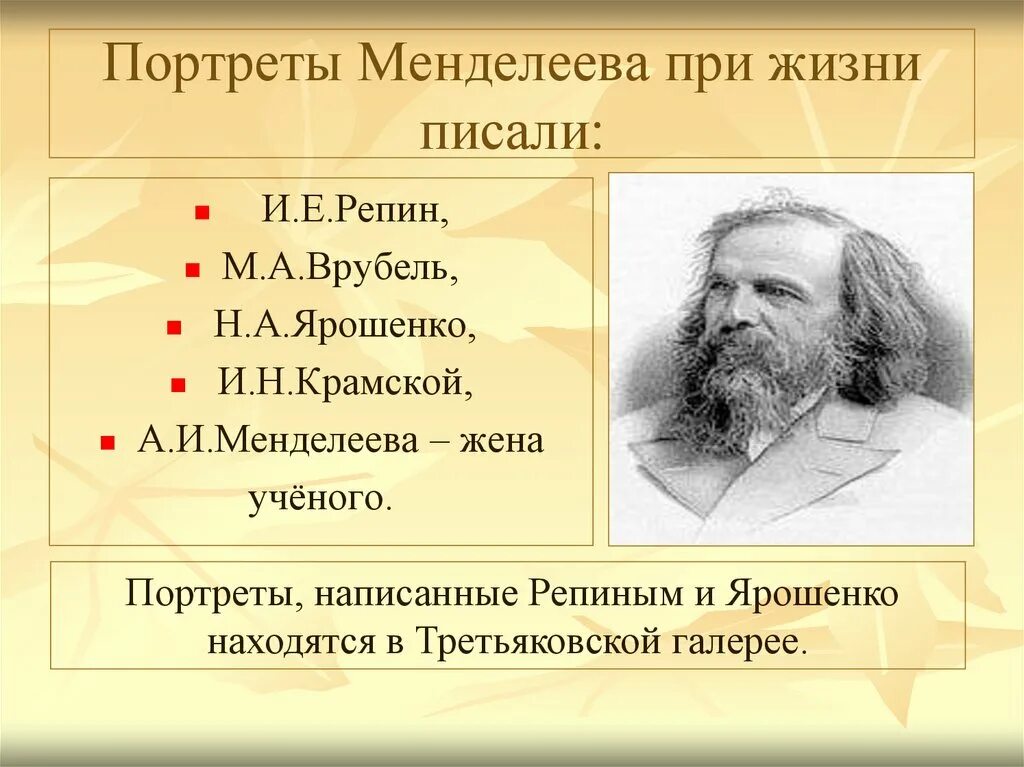 Портреты Менделеева при жизни писали:

- И.Е.Репин,
- М.А.Врубель,
- Н.А.Ярошенко,
- И.Н.Крамской,
- А.И.Менделеева – жена учёного.

Портреты, написанные Репиным и Ярошенко находятся в Третьяковской галерее.